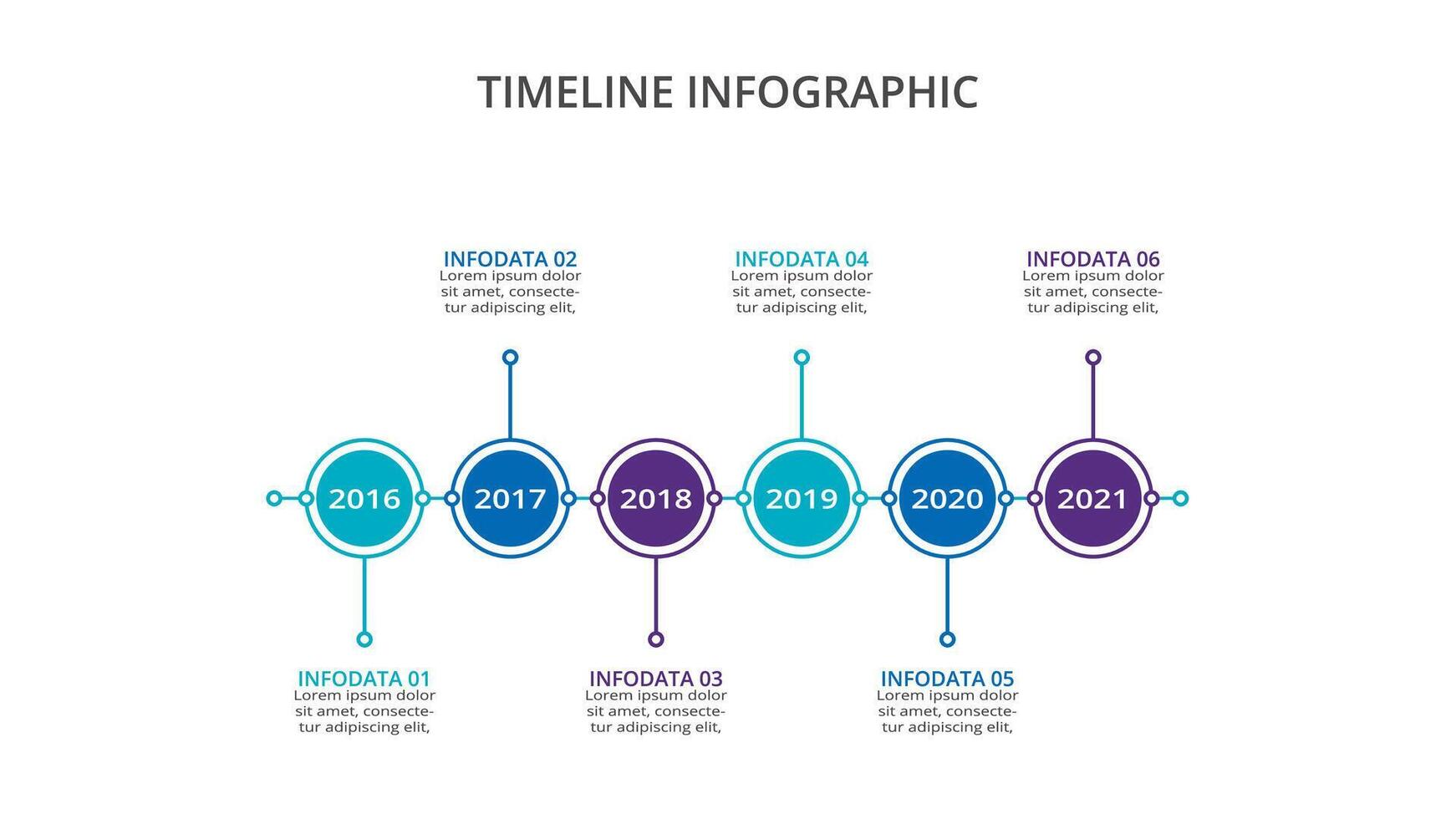 TIMELINE INFOGRAPHIC

INFODATA 02
Lorem ipsum dolor sit amet, consectetur adipiscing elit,

INFODATA 04
Lorem ipsum dolor sit amet, consectetur adipiscing elit,

INFODATA 06
Lorem ipsum dolor sit amet, consectetur adipiscing elit,

2016

2017

2018

2019

2020

2021

INFODATA 01
Lorem ipsum dolor sit amet, consectetur adipiscing elit,

INFODATA 03
Lorem ipsum dolor sit amet, consectetur adipiscing elit,

INFODATA 05
Lorem ipsum dolor sit amet, consectetur adipiscing elit,